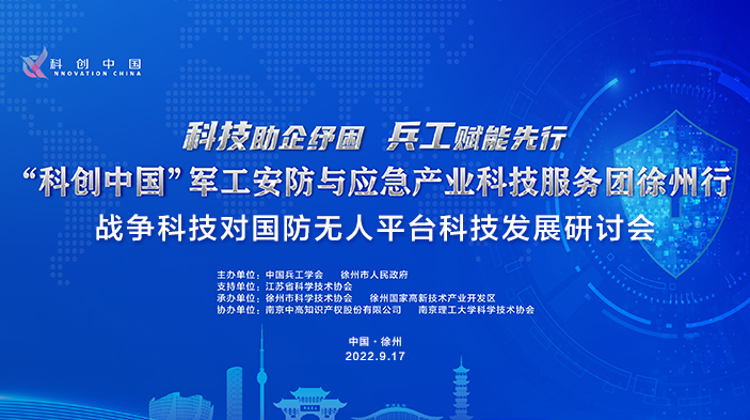 科创中国
NNOVATION CHINA

科技助企纾困 兵工赋能先行
“科创中国”军工安防与应急产业科技服务团徐州行
战争科技对国防无人平台科技发展研讨会

主办单位：中国兵工学会 徐州市人民政府
支持单位：江苏省科学技术协会
承办单位：徐州市科学技术协会 徐州国家高新技术产业开发区
协办单位：南京中高知识产权股份有限公司 南京理工大学科学技术协会

中国 · 徐州
2022.9.17